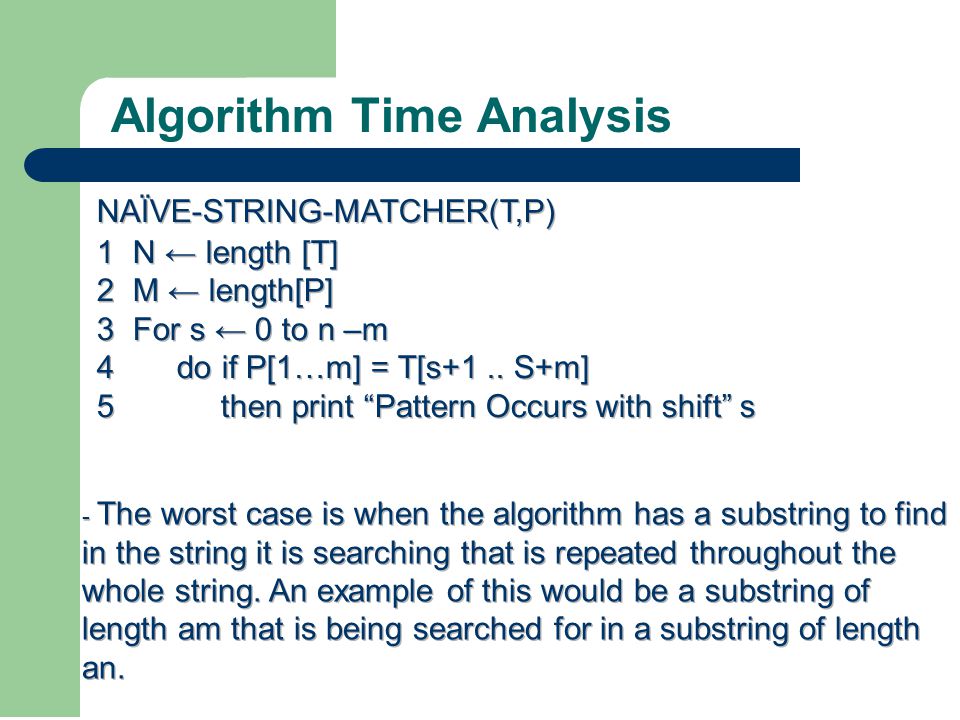 Algorithm Time Analysis

NAÏVE-STRING-MATCHER(T,P)
1 N ← length [T]
2 M ← length[P]
3 For s ← 0 to n –m
4 do if P[1…m] = T[s+1 .. S+m]
5 then print “Pattern Occurs with shift” s

- The worst case is when the algorithm has a substring to find in the string it is searching that is repeated throughout the whole string. An example of this would be a substring of length am that is being searched for in a substring of length an.